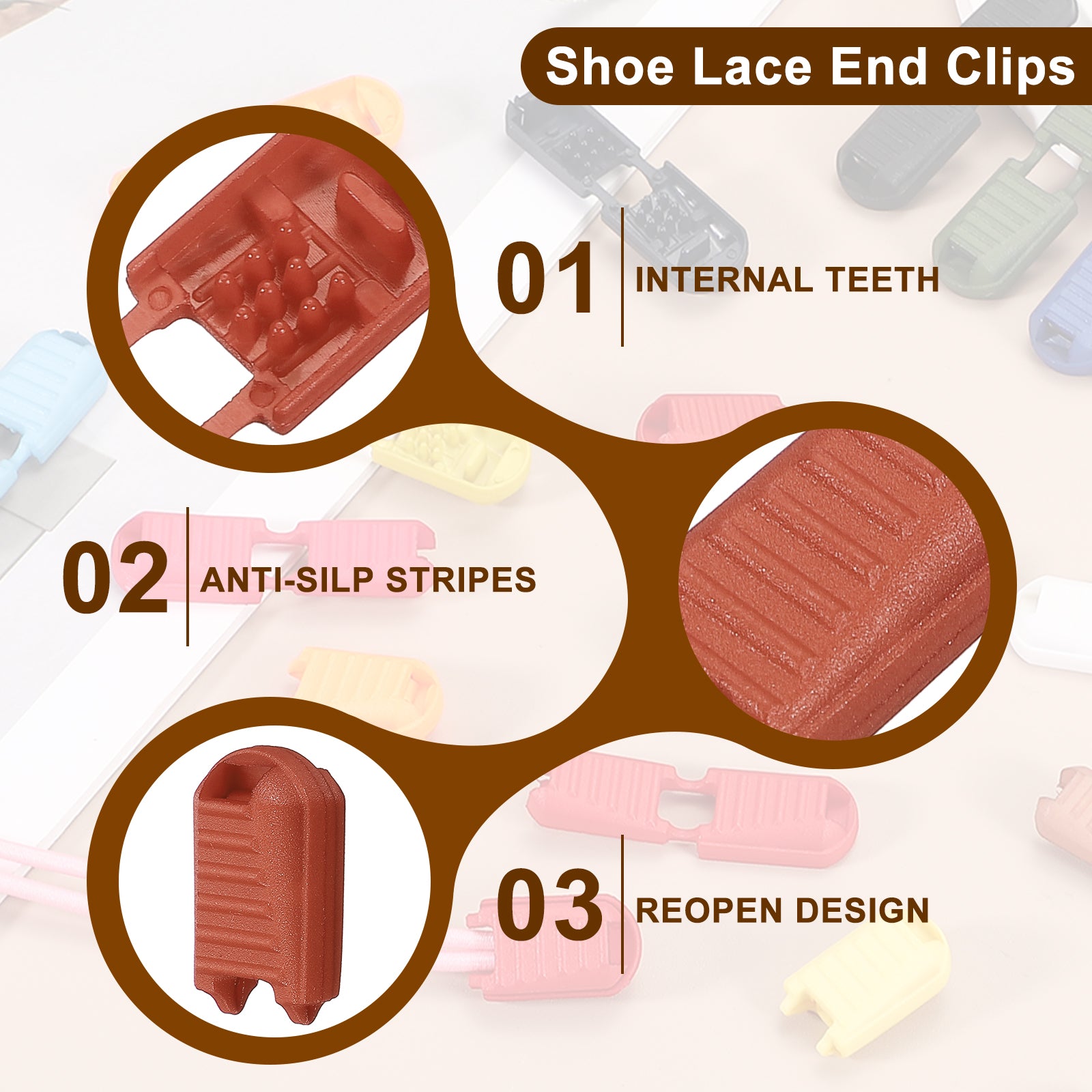 Shoe Lace End Clips

01 INTERNAL TEETH

02 ANTI-SILP STRIPES

03 REOPEN DESIGN